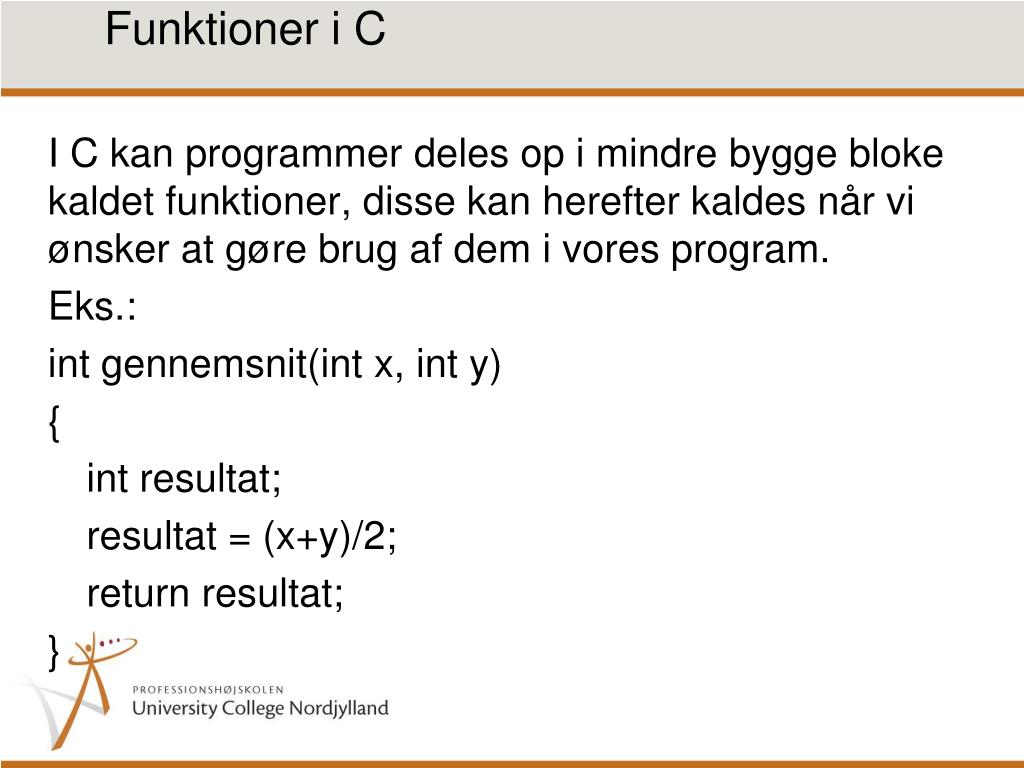 Funktioner i C

I C kan programmer deles op i mindre bygge bloke kaldet funktioner, disse kan herefter kaldes når vi ønsker at gøre brug af dem i vores program.

Eks.:

int gennemsnit(int x, int y)

{

int resultat;

resultat = (x+y)/2;

return resultat;

}

PROFESSIONSHØJSKOLEN
University College Nordjylland